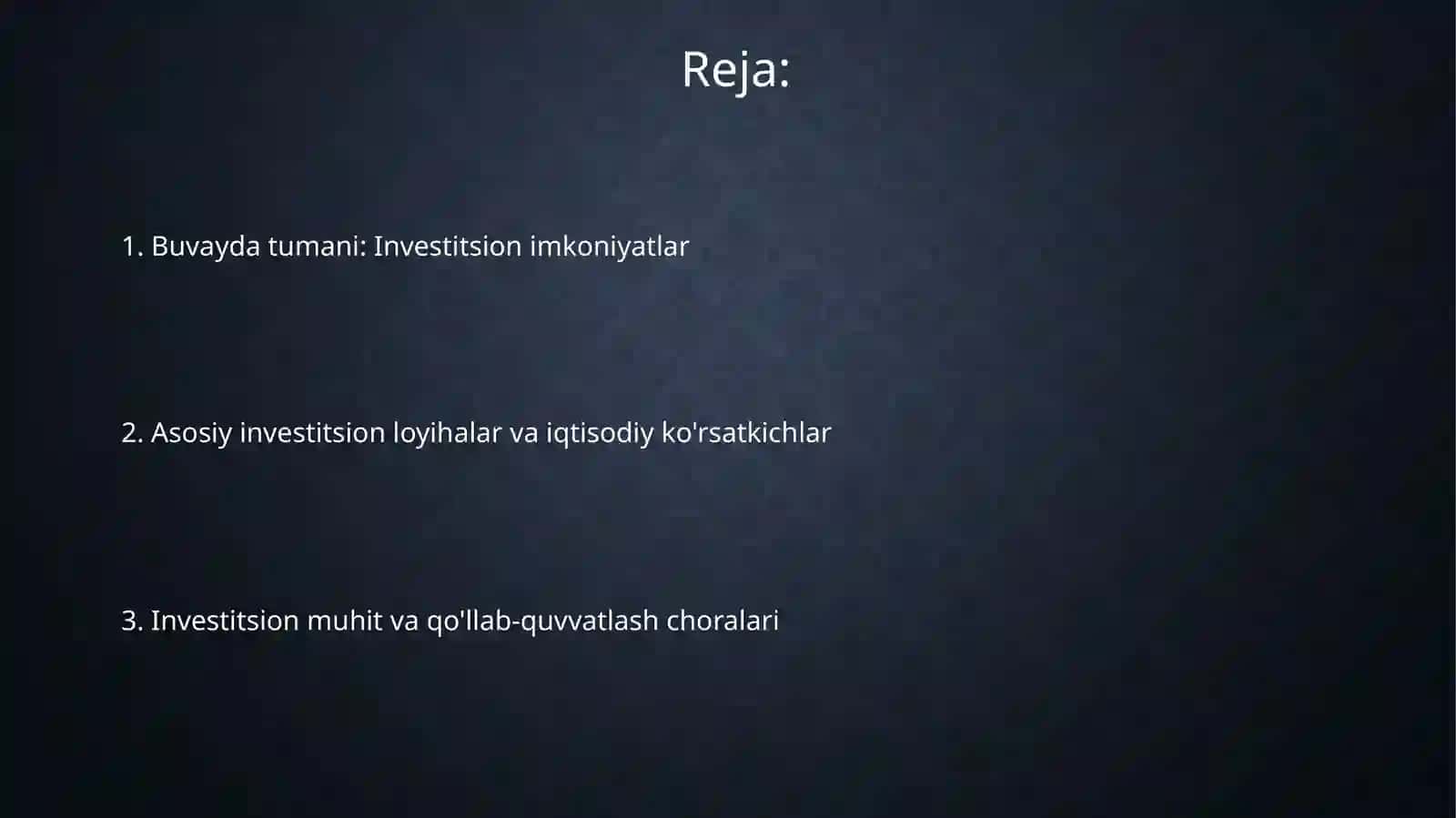 Reja:

1. Buvayda tumani: Investitsion imkoniyatlar

2. Asosiy investitsion loyihalar va iqtisodiy ko'rsatkichlar

3. Investitsion muhit va qo'llab-quvvatlash choralari